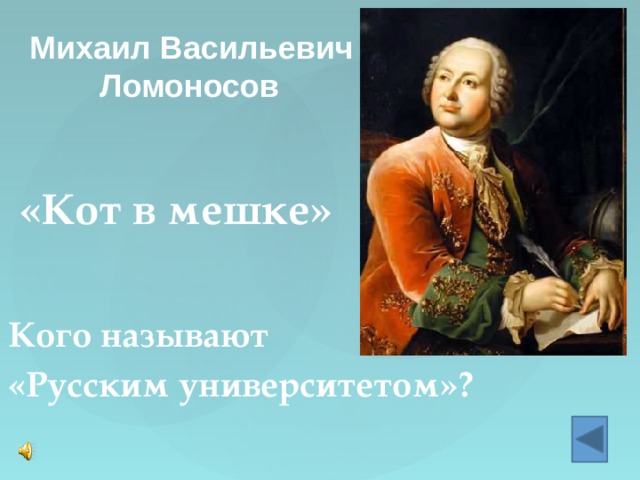 Михаил Васильевич Ломоносов

«Кот в мешке»

Кого называют «Русским университетом»?